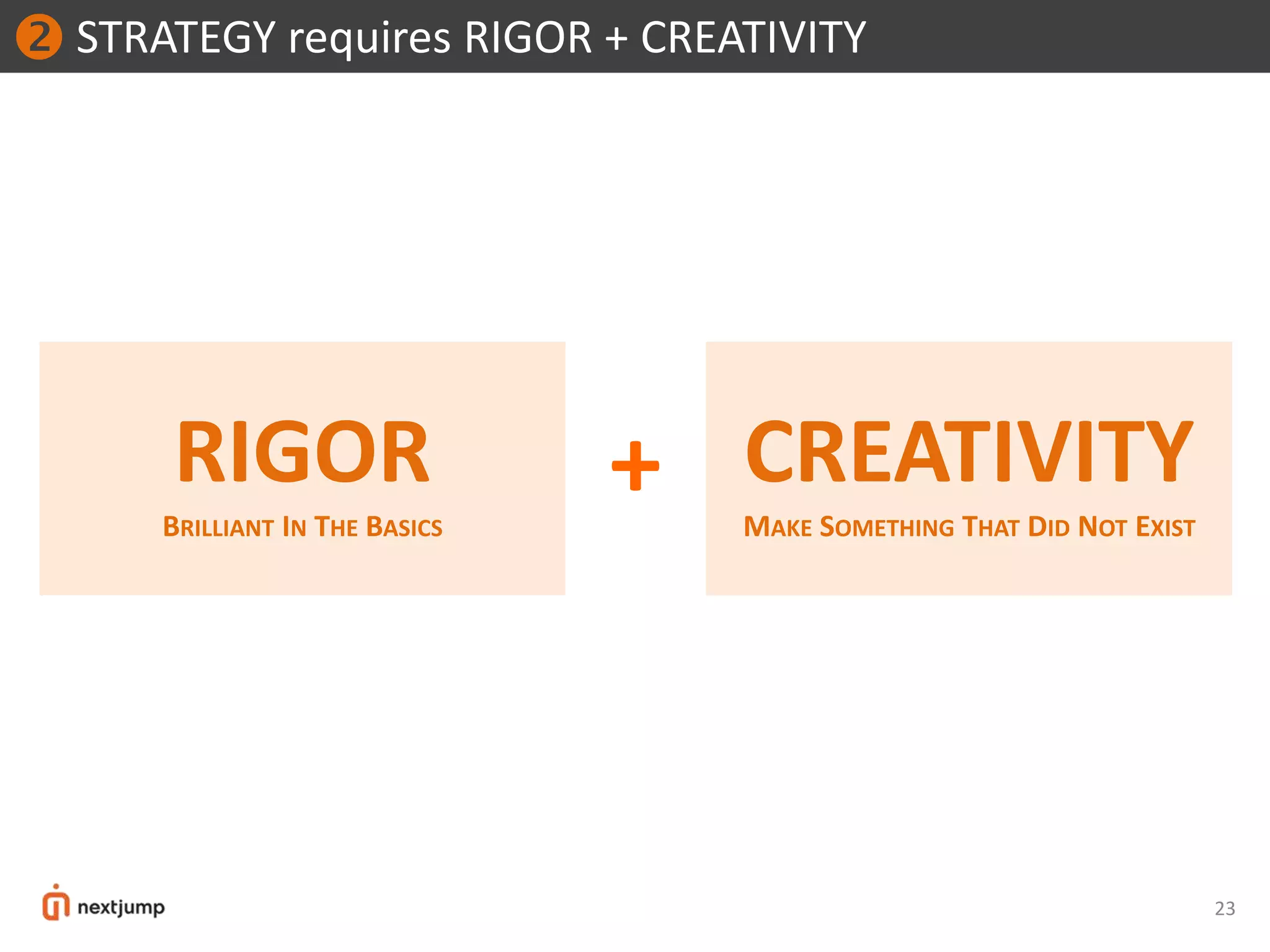 2 STRATEGY requires RIGOR + CREATIVITY

RIGOR

BRILLIANT IN THE BASICS

+

CREATIVITY

MAKE SOMETHING THAT DID NOT EXIST

nextjump

23